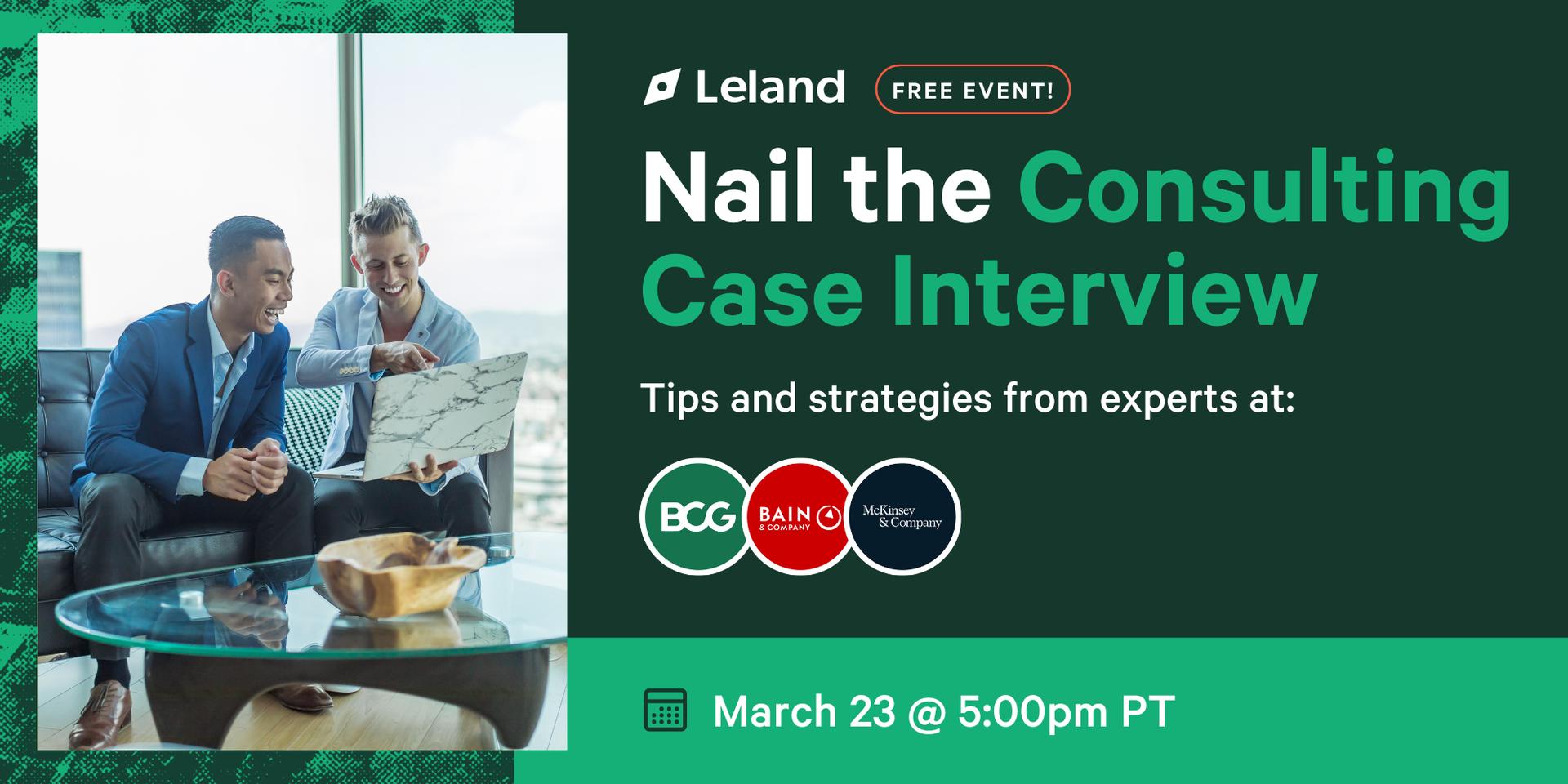 Leland FREE EVENT!

Nail the Consulting Case Interview

Tips and strategies from experts at:

BCG BAIN & COMPANY McKinsey & Company

March 23 @ 5:00pm PT